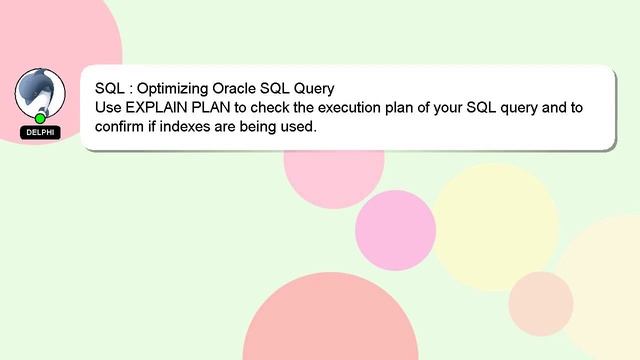 DELPHI

SQL : Optimizing Oracle SQL Query
Use EXPLAIN PLAN to check the execution plan of your SQL query and to confirm if indexes are being used.